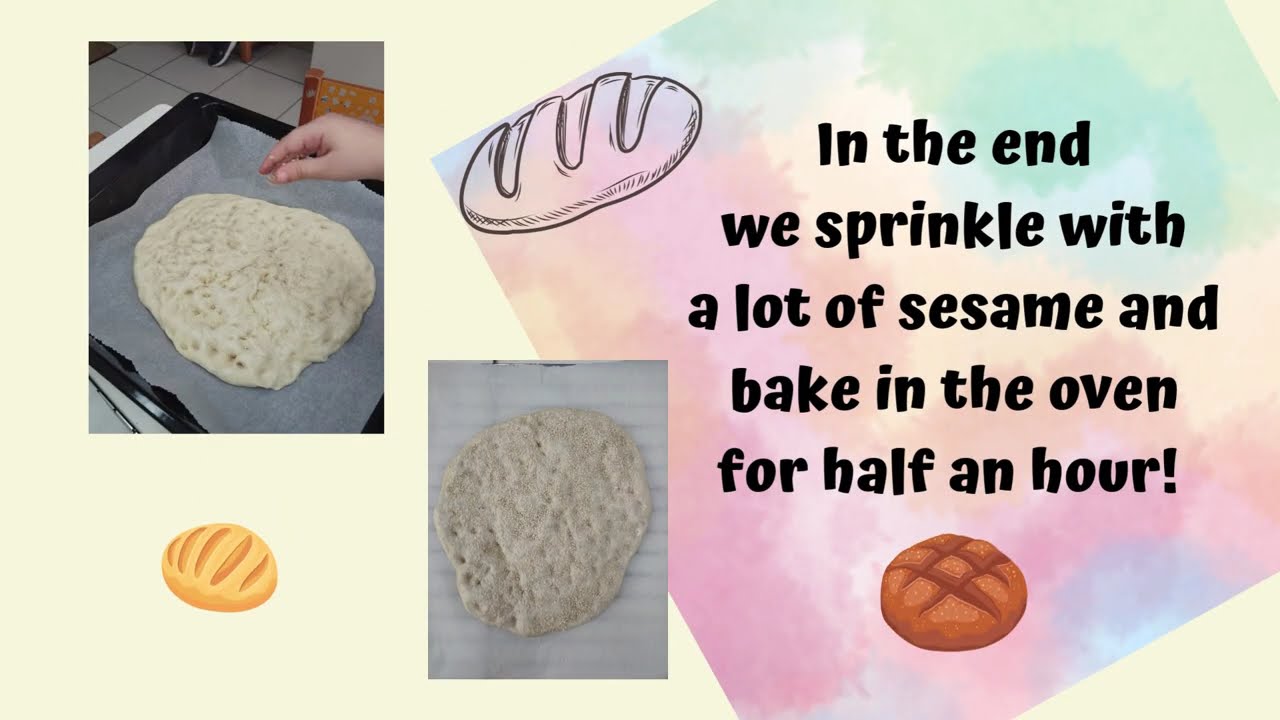 In the end we sprinkle with a lot of sesame and bake in the oven for half an hour!